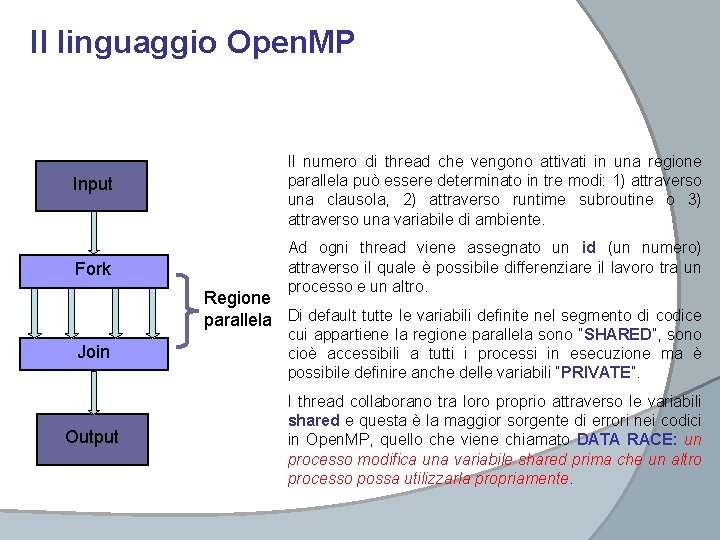 Il linguaggio OpenMP

Input

Fork

Regione parallela

Join

Output

Il numero di thread che vengono attivati in una regione parallela può essere determinato in tre modi: 1) attraverso una clausola, 2) attraverso runtime subroutine o 3) attraverso una variabile di ambiente.

Ad ogni thread viene assegnato un id (un numero) attraverso il quale è possibile differenziare il lavoro tra un processo e un altro.

Di default tutte le variabili definite nel segmento di codice cui appartiene la regione parallela sono "SHARED", sono cioè accessibili a tutti i processi in esecuzione ma è possibile definire anche delle variabili "PRIVATE".

I thread collaborano tra loro proprio attraverso le variabili shared e questa è la maggior sorgente di errori nei codici in OpenMP, quello che viene chiamato DATA RACE: un processo modifica una variabile shared prima che un altro processo possa utilizzarla propriamente.